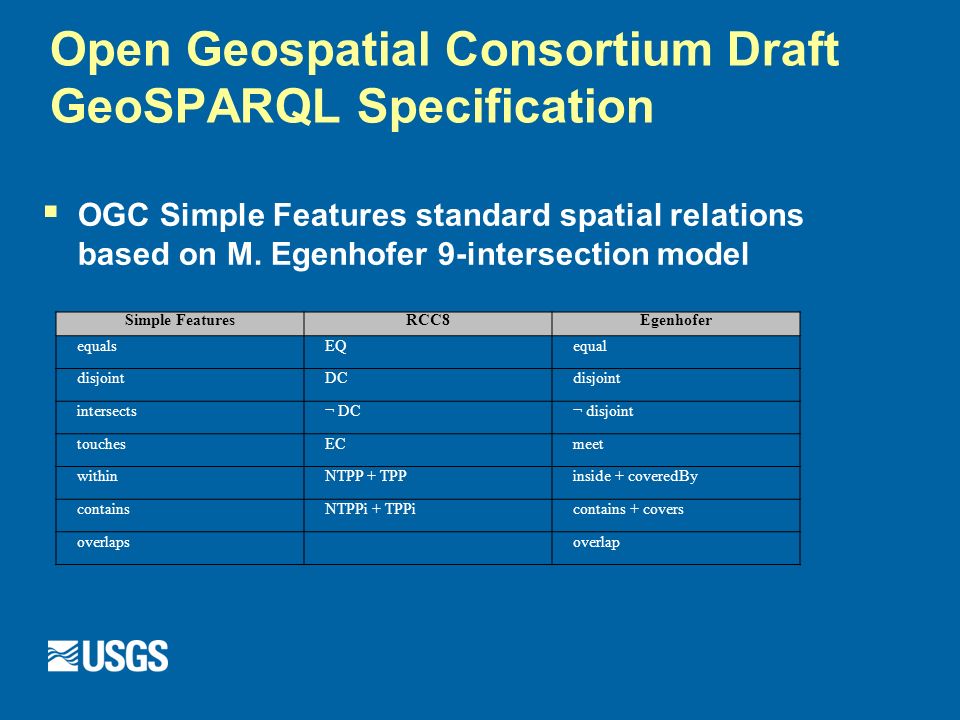 Open Geospatial Consortium Draft GeoSPARQL Specification

▪ OGC Simple Features standard spatial relations based on M. Egenhofer 9-intersection model

| Simple Features | RCC8 | Egenhofer |
|---|---|---|
| equals | EQ | equal |
| disjoint | DC | disjoint |
| intersects | ¬ DC | ¬ disjoint |
| touches | EC | meet |
| within | NTPP + TPP | inside + coveredBy |
| contains | NTPPi + TPPi | contains + covers |
| overlaps | | overlap |

USGS